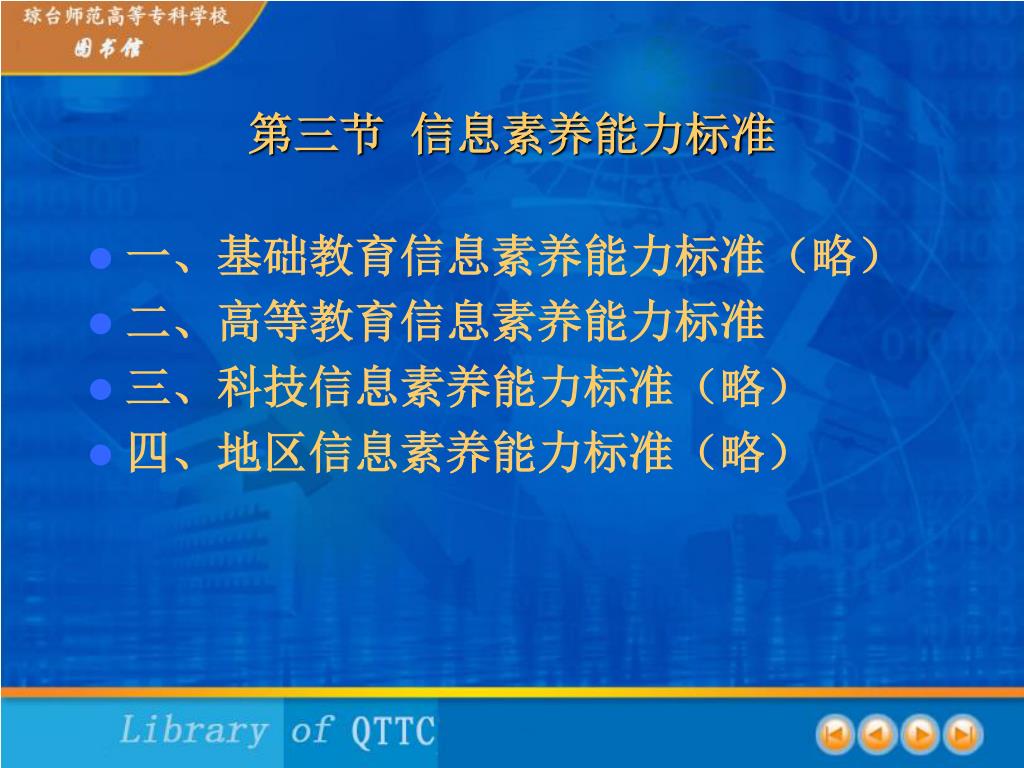 琼台师范高等专科学校
图书馆

第三节 信息素养能力标准

一、基础教育信息素养能力标准（略）
二、高等教育信息素养能力标准
三、科技信息素养能力标准（略）
四、地区信息素养能力标准（略）

Library of QTTC